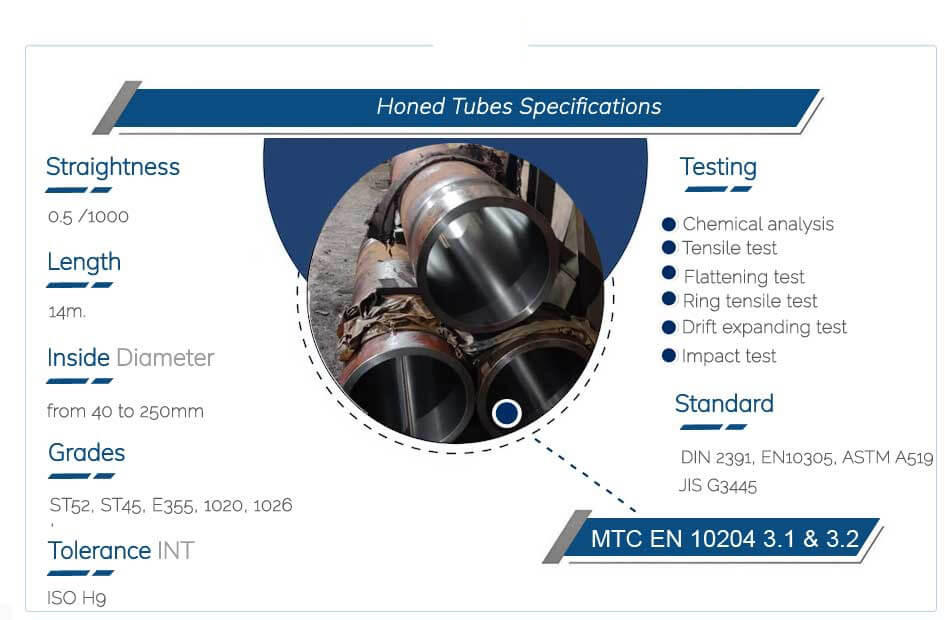 Honed Tubes Specifications

Straightness

0.5 /1000

Length

14m.

Inside Diameter

from 40 to 250mm

Grades

ST52, ST45, E355, 1020, 1026

Tolerance INT

ISO H9

Testing

Chemical analysis
Tensile test
Flattening test
Ring tensile test
Drift expanding test
Impact test

Standard

DIN 2391, EN10305, ASTM A519
JIS G3445

MTC EN 10204 3.1 & 3.2